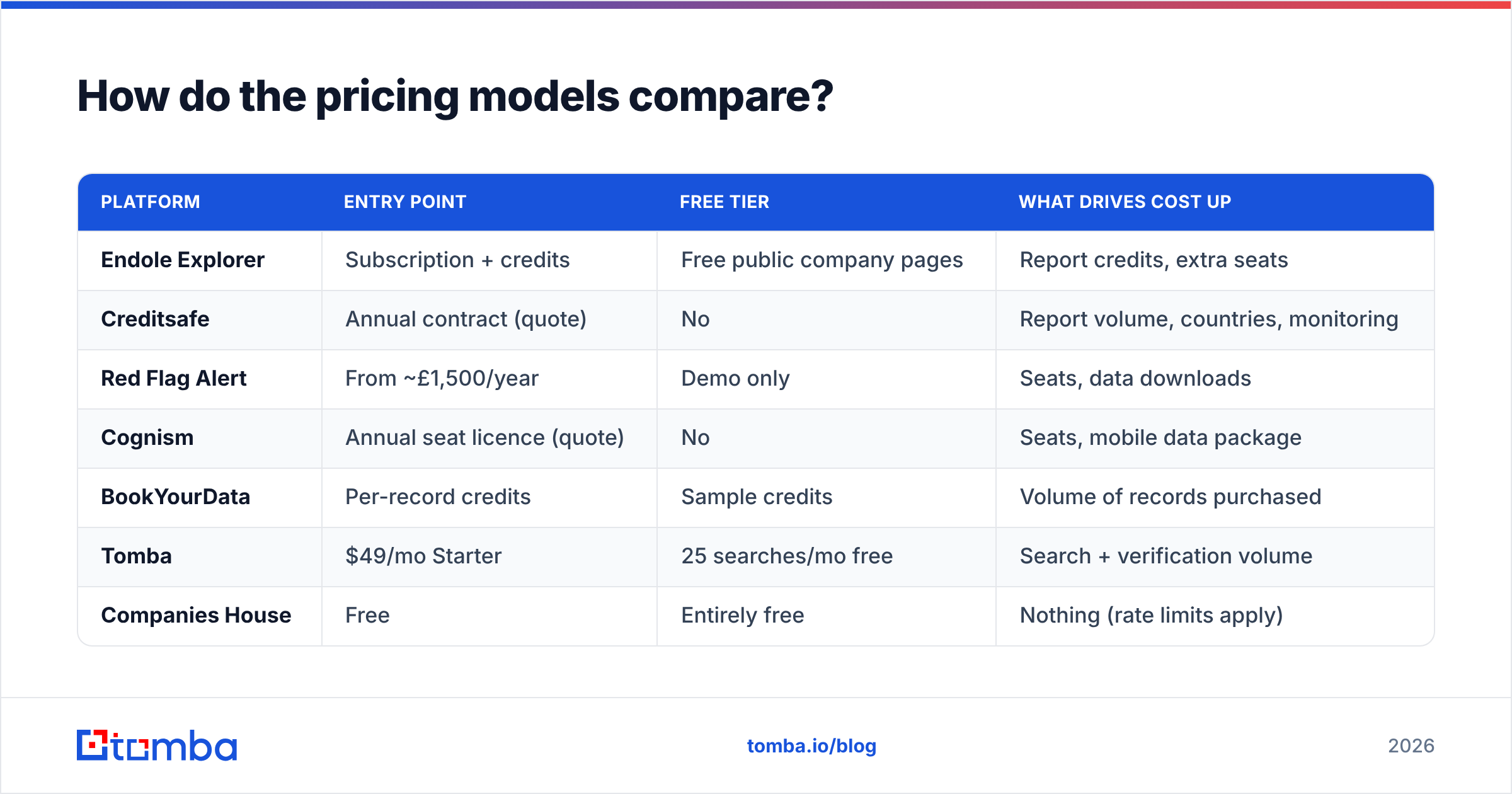 How do the pricing models compare?

| PLATFORM | ENTRY POINT | FREE TIER | WHAT DRIVES COST UP |
|---|---|---|---|
| Endole Explorer | Subscription + credits | Free public company pages | Report credits, extra seats |
| Creditsafe | Annual contract (quote) | No | Report volume, countries, monitoring |
| Red Flag Alert | From ~£1,500/year | Demo only | Seats, data downloads |
| Cognism | Annual seat licence (quote) | No | Seats, mobile data package |
| BookYourData | Per-record credits | Sample credits | Volume of records purchased |
| Tomba | \$49/mo Starter | 25 searches/mo free | Search + verification volume |
| Companies House | Free | Entirely free | Nothing (rate limits apply) |

tomba

tomba.io/blog

2026